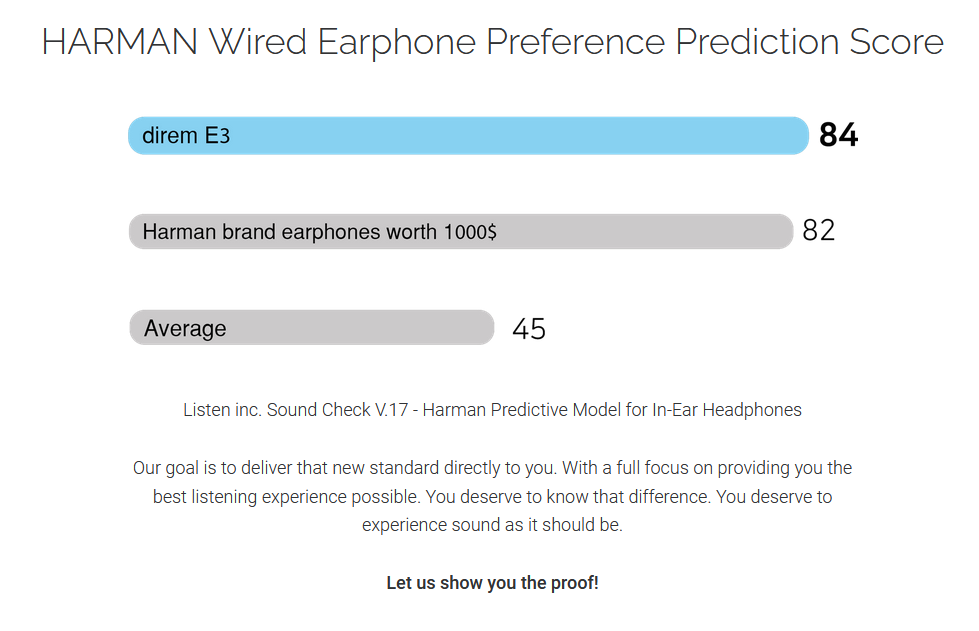 HARMAN Wired Earphone Preference Prediction Score

direm E3 84

Harman brand earphones worth 1000$ 82

Average 45

Listen inc. Sound Check V.17 - Harman Predictive Model for In-Ear Headphones

Our goal is to deliver that new standard directly to you. With a full focus on providing you the best listening experience possible. You deserve to know that difference. You deserve to experience sound as it should be.

Let us show you the proof!